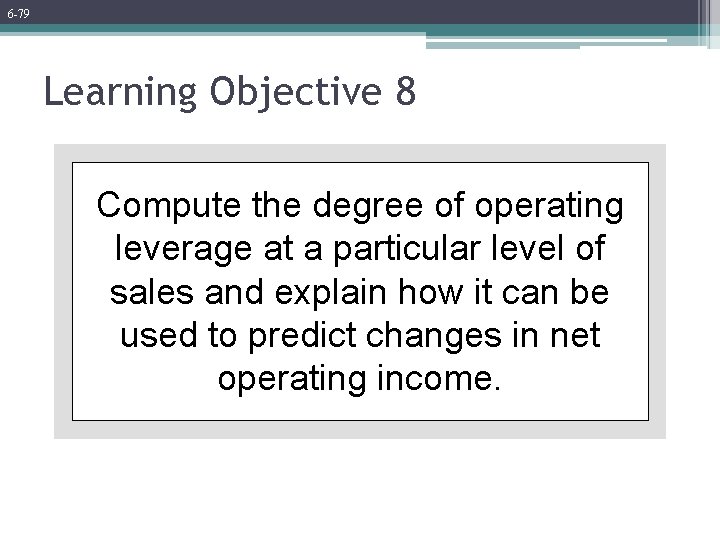 6-79

Learning Objective 8

Compute the degree of operating leverage at a particular level of sales and explain how it can be used to predict changes in net operating income.